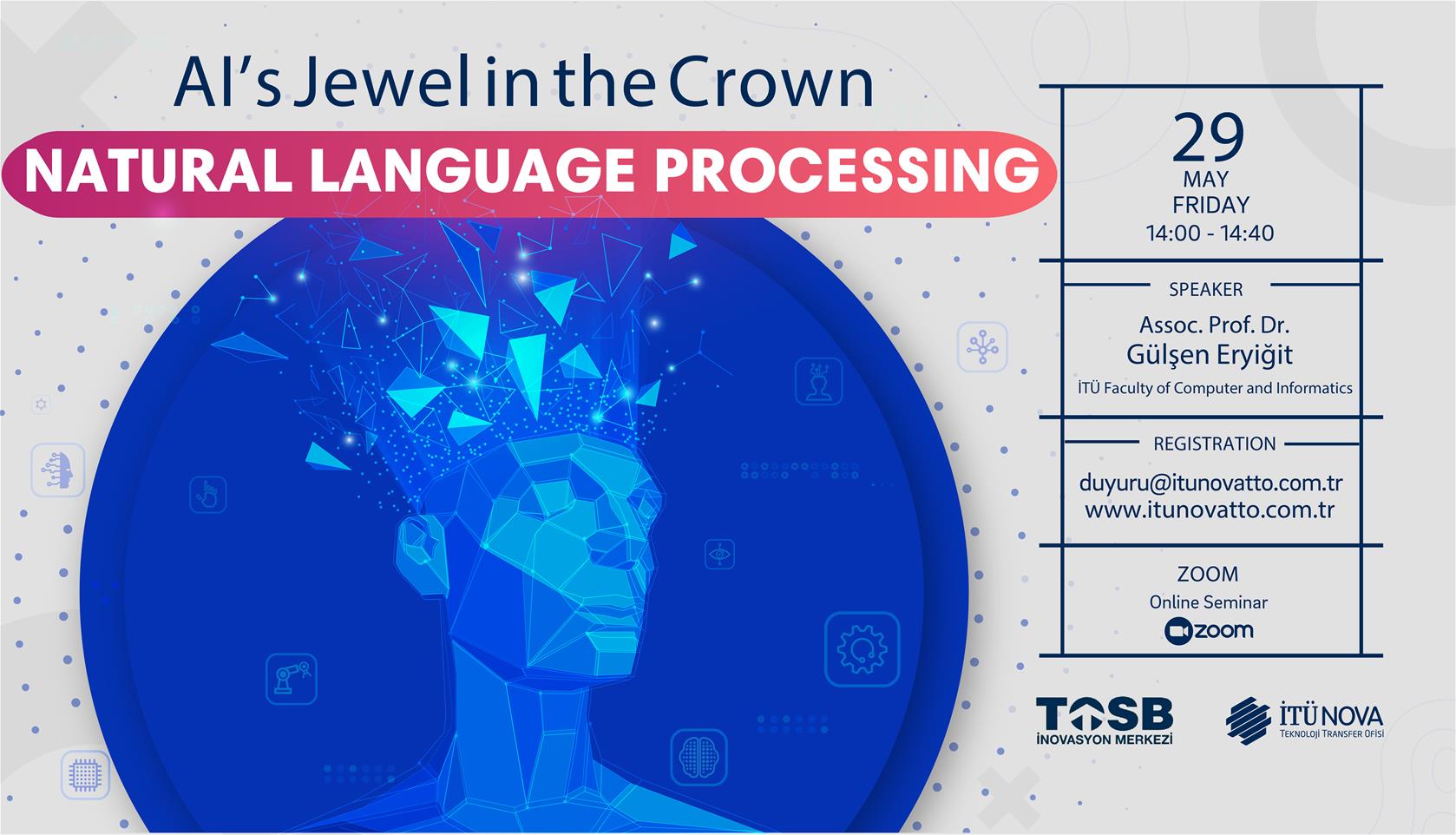 AI's Jewel in the Crown

NATURAL LANGUAGE PROCESSING

29
MAY
FRIDAY
14:00 - 14:40

SPEAKER

Assoc. Prof. Dr.
Gülşen Eryiğit
İTÜ Faculty of Computer and Informatics

REGISTRATION

duyuru@itunovatto.com.tr
www.itunovatto.com.tr

ZOOM
Online Seminar
zoom

TOSB
İNOVASYON MERKEZİ

İTÜ NOVA
TEKNOLOJİ TRANSFER OFİSİ